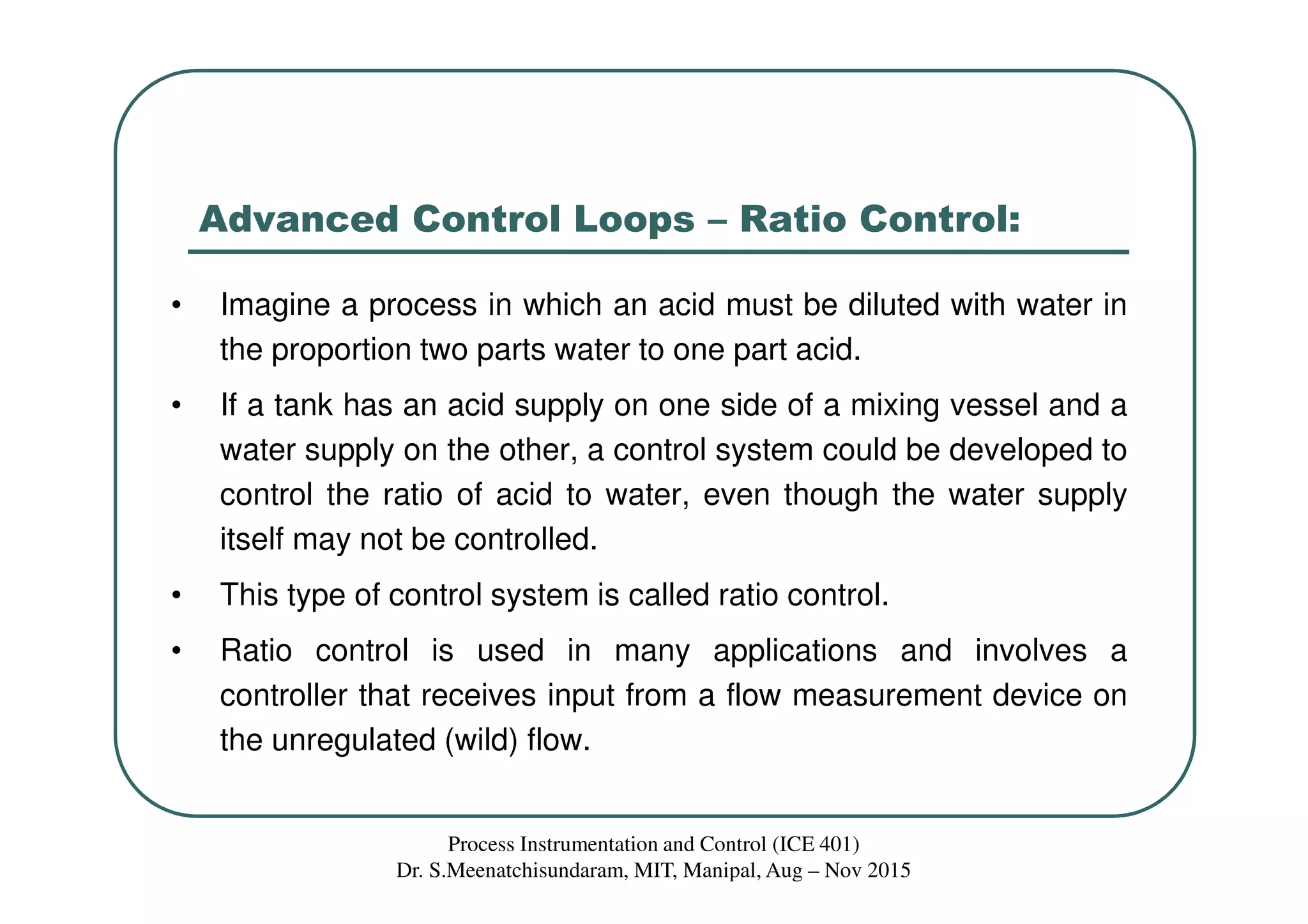 Advanced Control Loops – Ratio Control:

• Imagine a process in which an acid must be diluted with water in the proportion two parts water to one part acid.

• If a tank has an acid supply on one side of a mixing vessel and a water supply on the other, a control system could be developed to control the ratio of acid to water, even though the water supply itself may not be controlled.

• This type of control system is called ratio control.

• Ratio control is used in many applications and involves a controller that receives input from a flow measurement device on the unregulated (wild) flow.

Process Instrumentation and Control (ICE 401)
Dr. S.Meenatchisundaram, MIT, Manipal, Aug – Nov 2015